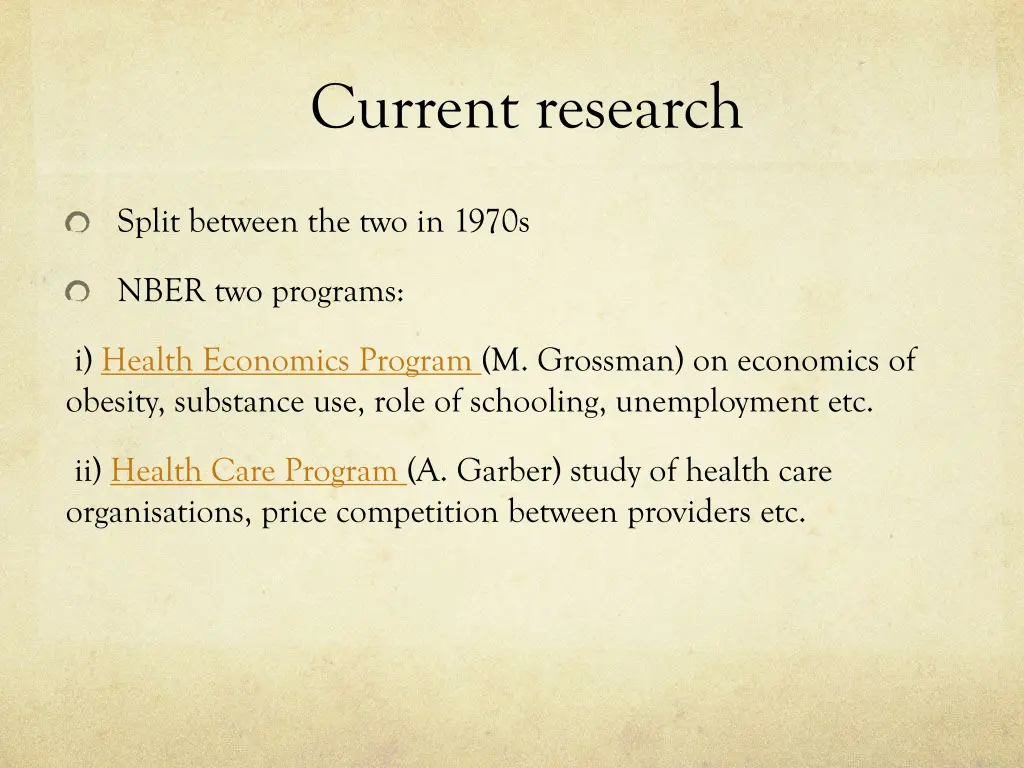 Current research

Split between the two in 1970s

NBER two programs:

i) Health Economics Program (M. Grossman) on economics of obesity, substance use, role of schooling, unemployment etc.

ii) Health Care Program (A. Garber) study of health care organisations, price competition between providers etc.